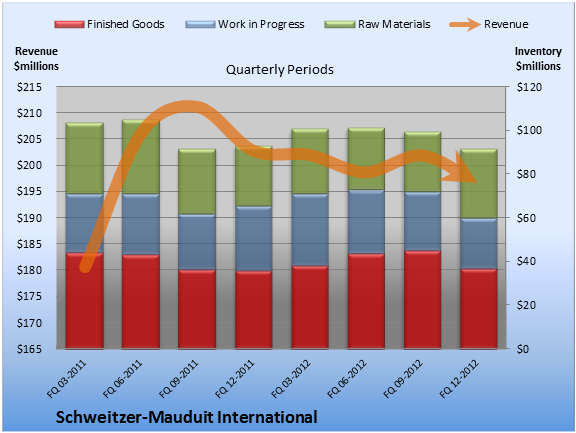 Finished Goods
Work in Progress
Raw Materials
Revenue

Revenue $millions

Quarterly Periods

Inventory $millions

$215
$210
$205
$200
$195
$190
$185
$180
$175
$170
$165

$120
$100
$80
$60
$40
$20
$0

FQ 03-2011
FQ 06-2011
FQ 09-2011
FQ 12-2011
FQ 03-2012
FQ 06-2012
FQ 09-2012
FQ 12-2012

Schweitzer-Mauduit International